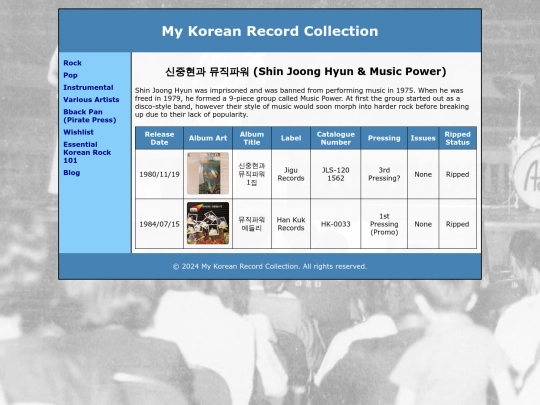 My Korean Record Collection

Rock
Pop
Instrumental
Various Artists
Bback Pan (Pirate Press)
Wishlist
Essential Korean Rock 101
Blog

신중현과 뮤직파워 (Shin Joong Hyun & Music Power)

Shin Joong Hyun was imprisoned and was banned from performing music in 1975. When he was freed in 1979, he formed a 9-piece group called Music Power. At first the group started out as a disco-style band, however their style of music would soon morph into harder rock before breaking up due to their lack of popularity.

| Release Date | Album Art | Album Title | Label | Catalogue Number | Pressing | Issues | Ripped Status |
|---|---|---|---|---|---|---|---|
| 1980/11/19 | | 신중현과 뮤직파워 1집 | Jigu Records | JLS-120 1562 | 3rd Pressing? | None | Ripped |
| 1984/07/15 | | 뮤직파워 메들리 | Han Kuk Records | HK-0033 | 1st Pressing (Promo) | None | Ripped |

© 2024 My Korean Record Collection. All rights reserved.